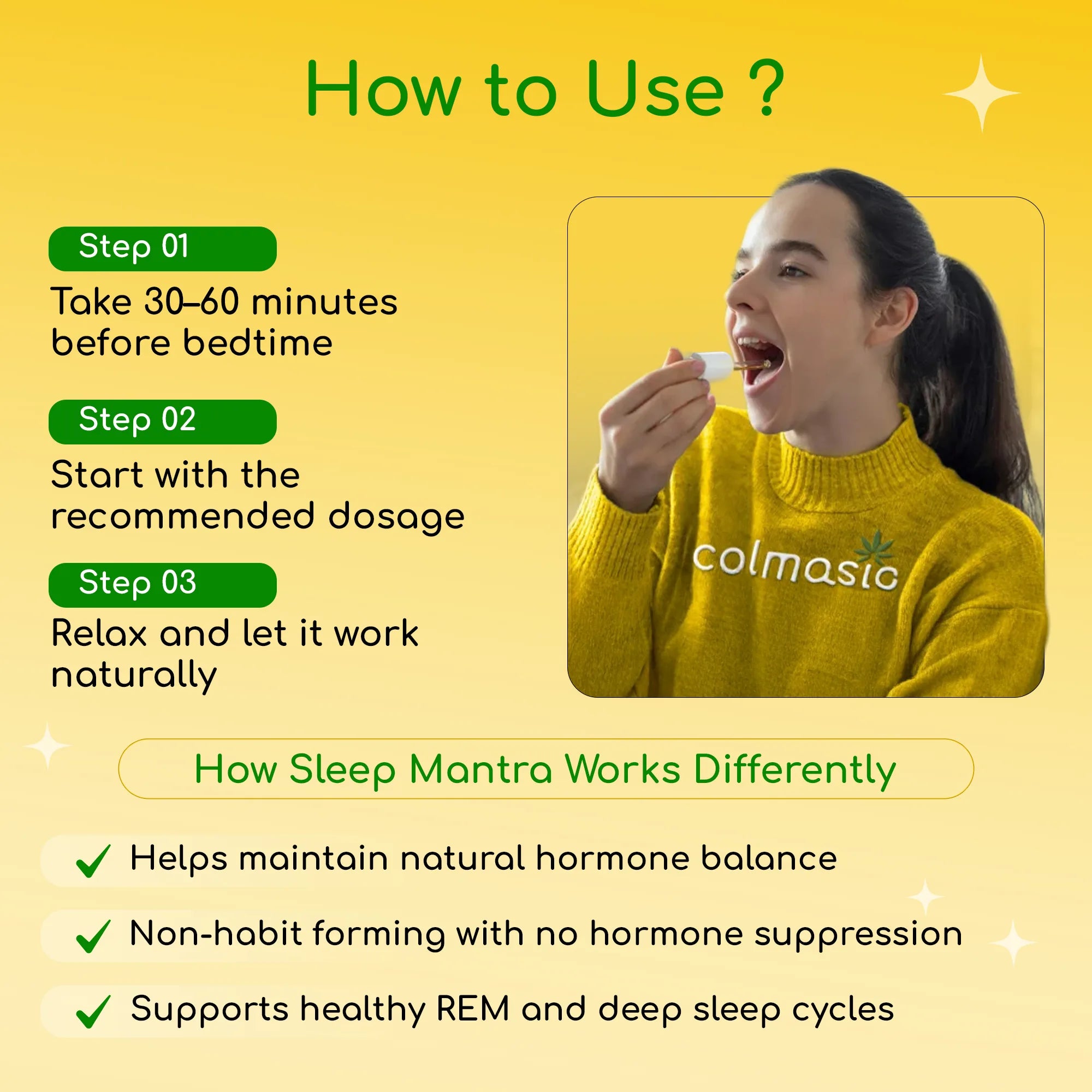 How to Use ?

Step 01

Take 30–60 minutes before bedtime

Step 02

Start with the recommended dosage

Step 03

Relax and let it work naturally

colmasic

How Sleep Mantra Works Differently

Helps maintain natural hormone balance

Non-habit forming with no hormone suppression

Supports healthy REM and deep sleep cycles